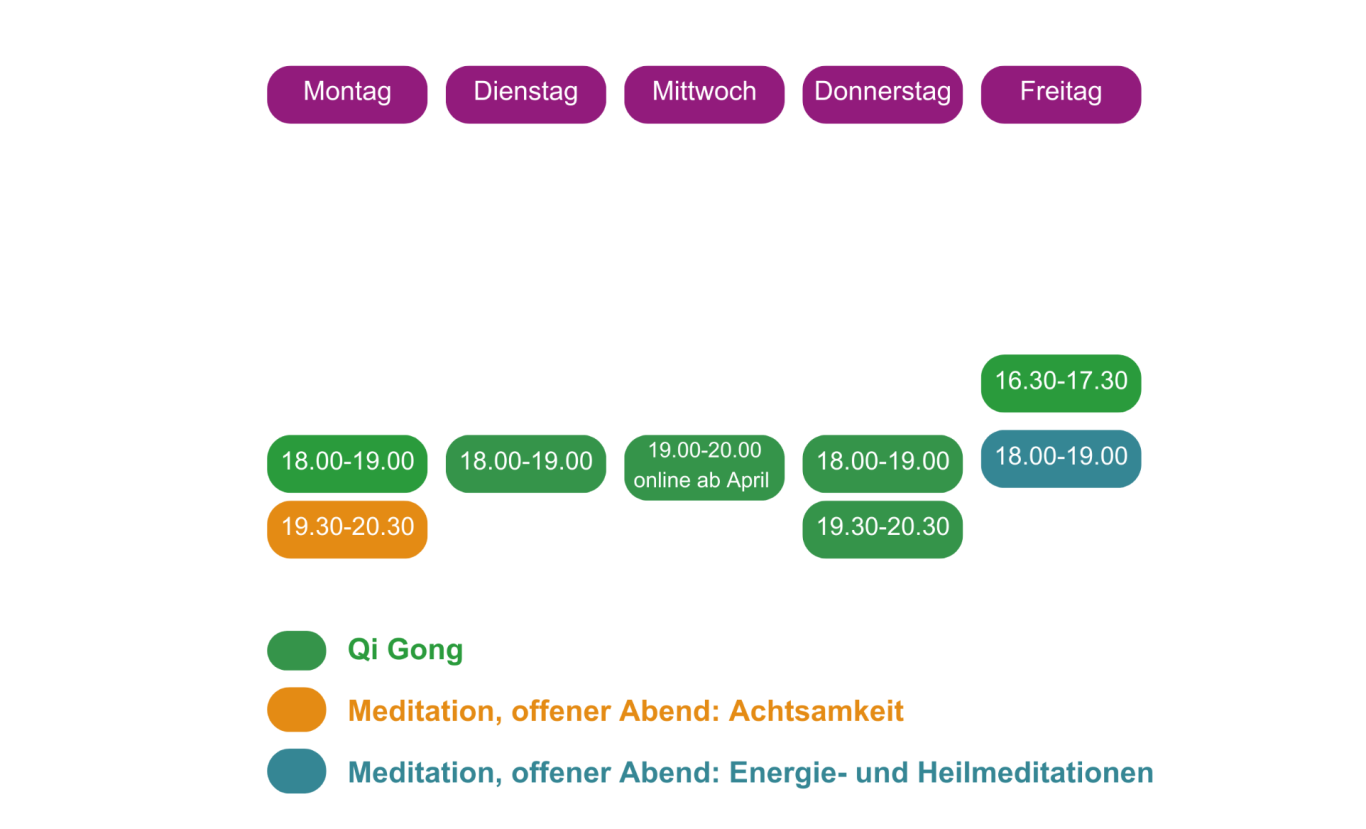 | Montag | Dienstag | Mittwoch | Donnerstag | Freitag |
|---|---|---|---|---|
| | | | | 16.30-17.30 |
| 18.00-19.00 | 18.00-19.00 | 19.00-20.00 online ab April | 18.00-19.00 | 18.00-19.00 |
| 19.30-20.30 | | | 19.30-20.30 | |

Qi Gong

Meditation, offener Abend: Achtsamkeit

Meditation, offener Abend: Energie- und Heilmeditationen